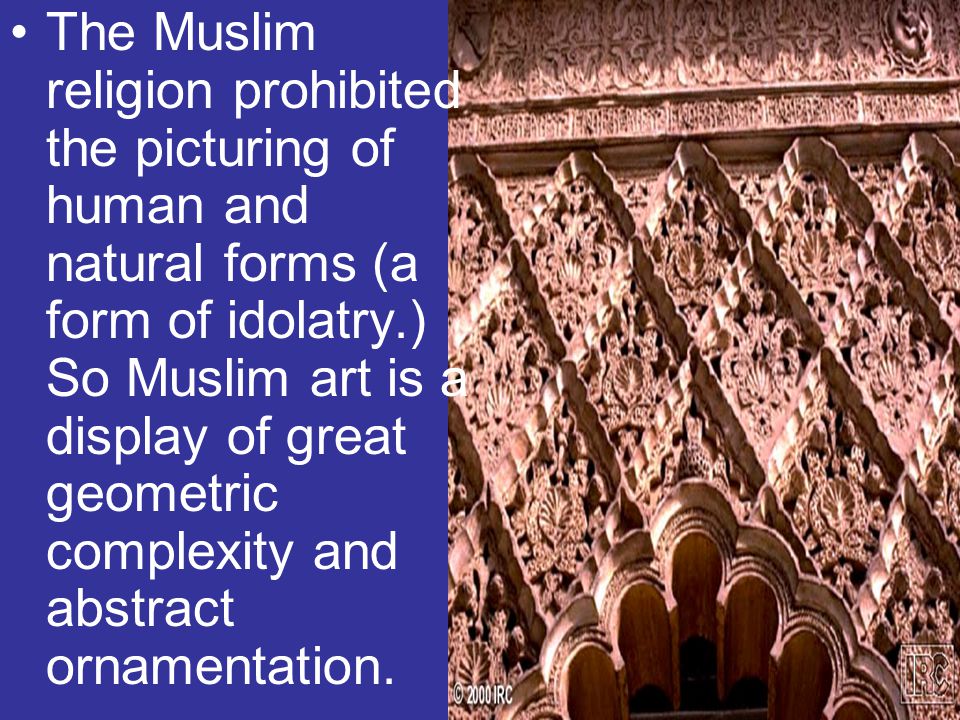 • The Muslim religion prohibited the picturing of human and natural forms (a form of idolatry.) So Muslim art is a display of great geometric complexity and abstract ornamentation.

© 2000 IRC

IRC